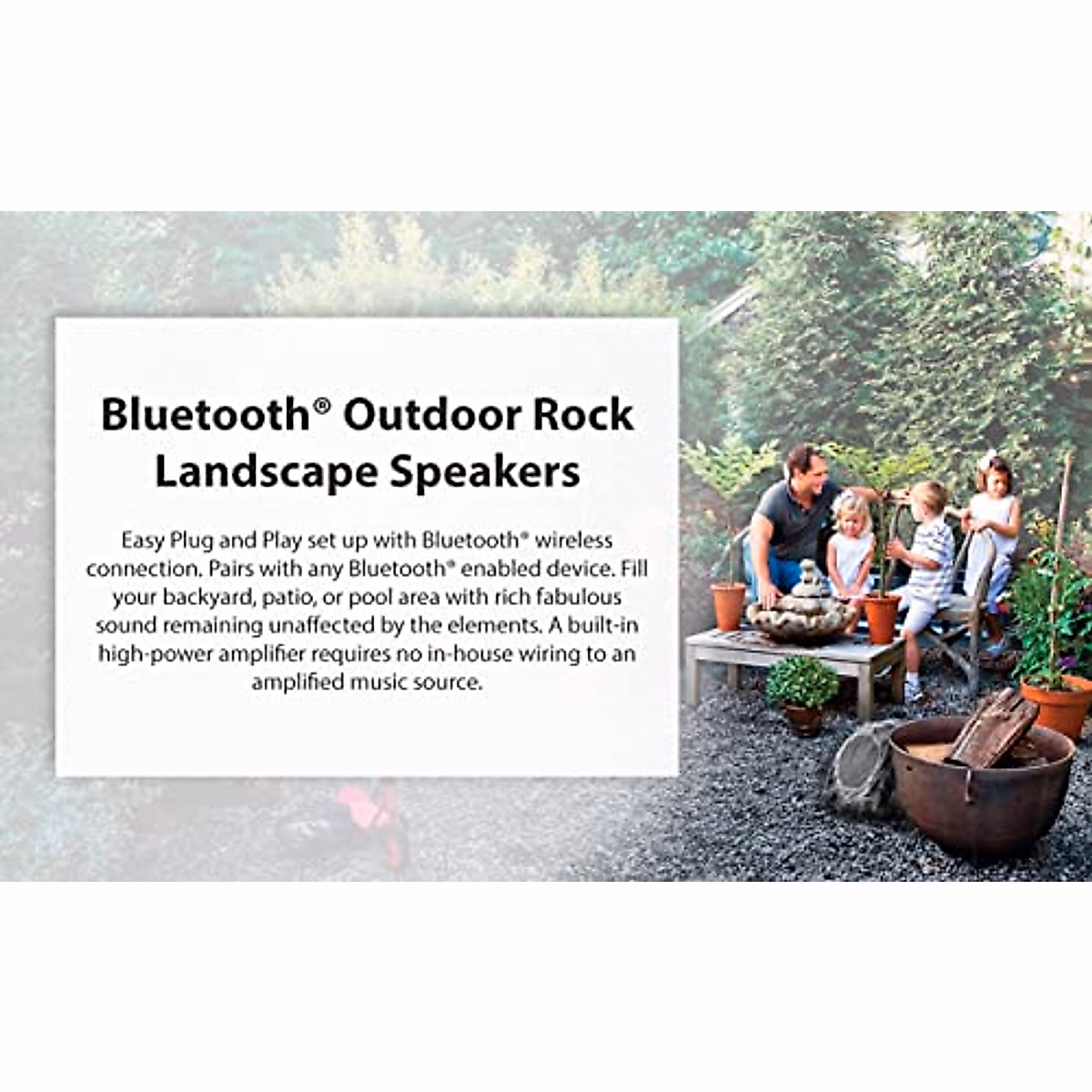 Bluetooth® Outdoor Rock Landscape Speakers

Easy Plug and Play set up with Bluetooth® wireless connection. Pairs with any Bluetooth® enabled device. Fill your backyard, patio, or pool area with rich fabulous sound remaining unaffected by the elements. A built-in high-power amplifier requires no in-house wiring to an amplified music source.